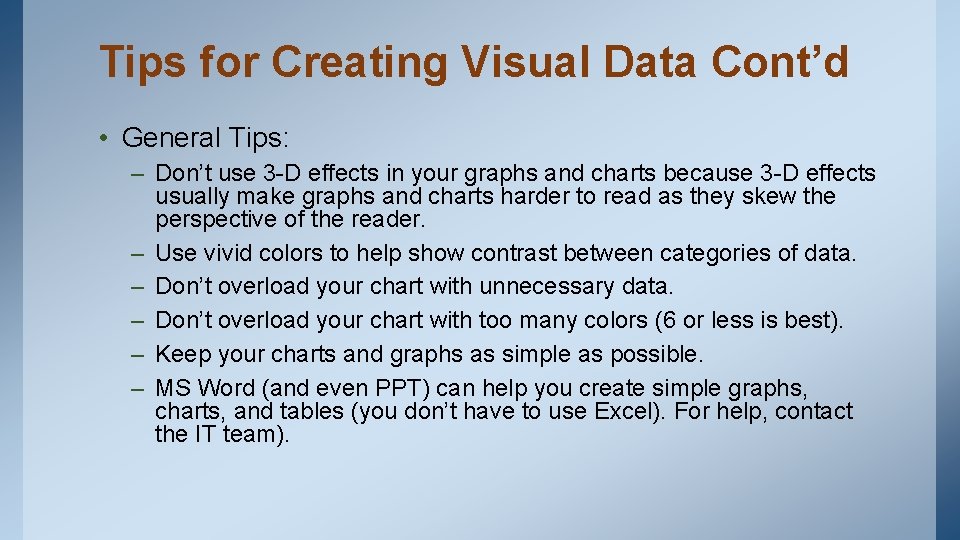 Tips for Creating Visual Data Cont’d

• General Tips:

– Don’t use 3-D effects in your graphs and charts because 3-D effects usually make graphs and charts harder to read as they skew the perspective of the reader.
– Use vivid colors to help show contrast between categories of data.
– Don’t overload your chart with unnecessary data.
– Don’t overload your chart with too many colors (6 or less is best).
– Keep your charts and graphs as simple as possible.
– MS Word (and even PPT) can help you create simple graphs, charts, and tables (you don’t have to use Excel). For help, contact the IT team).